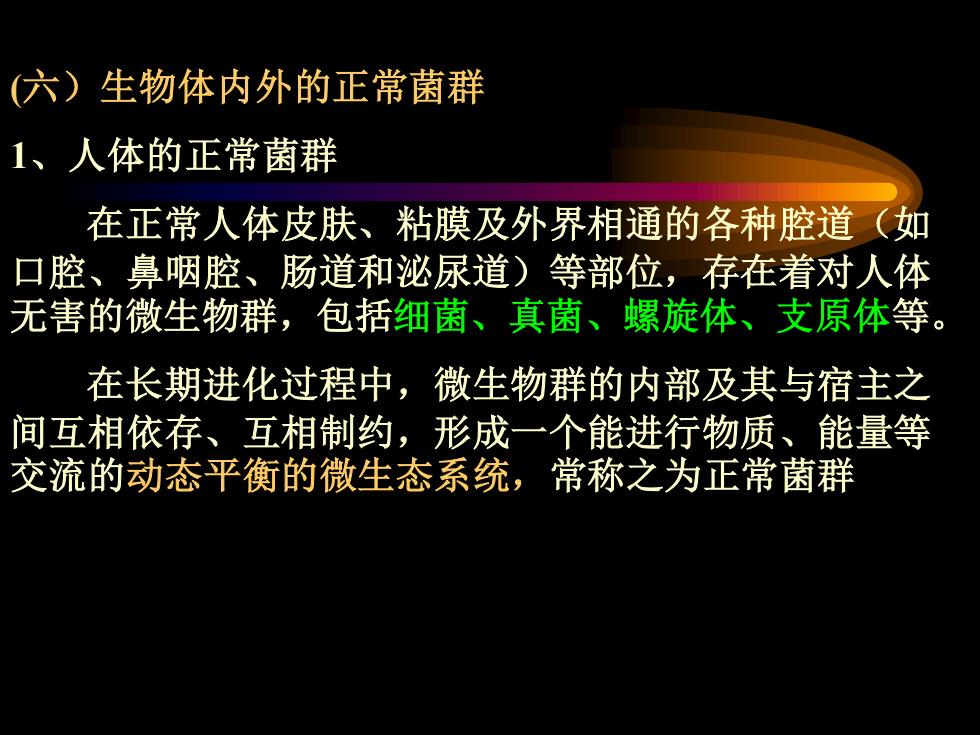 (六）生物体内外的正常菌群

1、人体的正常菌群

在正常人体皮肤、粘膜及外界相通的各种腔道（如口腔、鼻咽腔、肠道和泌尿道）等部位，存在着对人体无害的微生物群，包括细菌、真菌、螺旋体、支原体等。

在长期进化过程中，微生物群的内部及其与宿主之间互相依存、互相制约，形成一个能进行物质、能量等交流的动态平衡的微生态系统，常称之为正常菌群